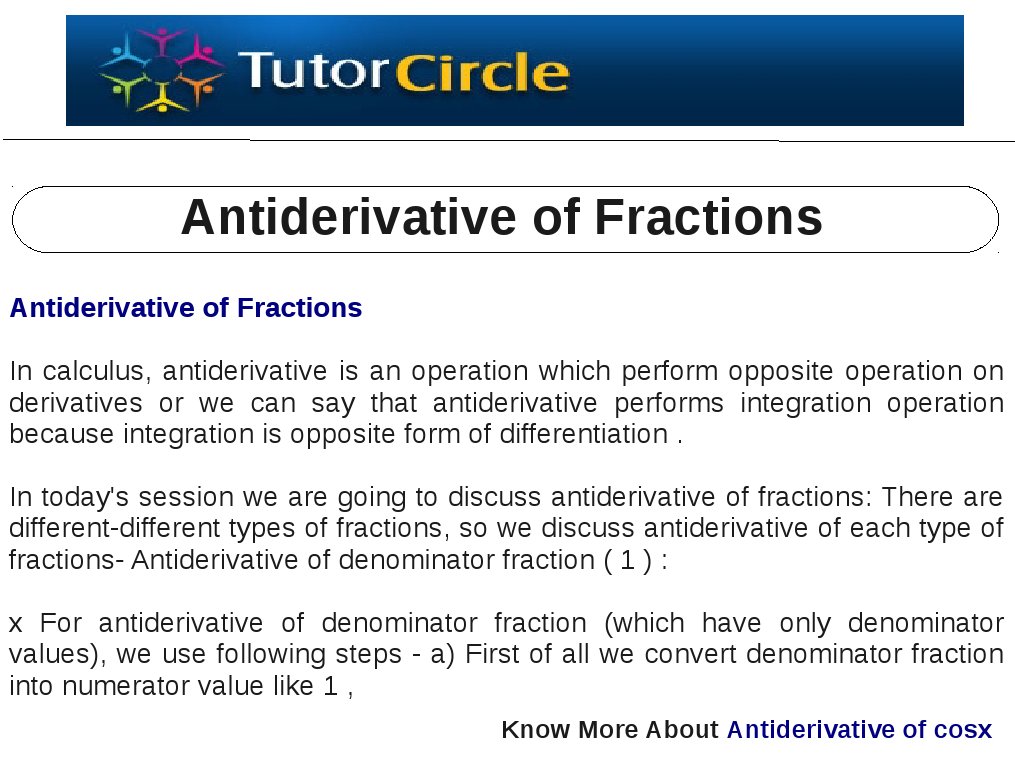 TutorCircle

Antiderivative of Fractions

Antiderivative of Fractions

In calculus, antiderivative is an operation which perform opposite operation on derivatives or we can say that antiderivative performs integration operation because integration is opposite form of differentiation .

In today's session we are going to discuss antiderivative of fractions: There are different-different types of fractions, so we discuss antiderivative of each type of fractions- Antiderivative of denominator fraction ( 1 ) :

x For antiderivative of denominator fraction (which have only denominator values), we use following steps - a) First of all we convert denominator fraction into numerator value like 1 ,

Know More About Antiderivative of cosx